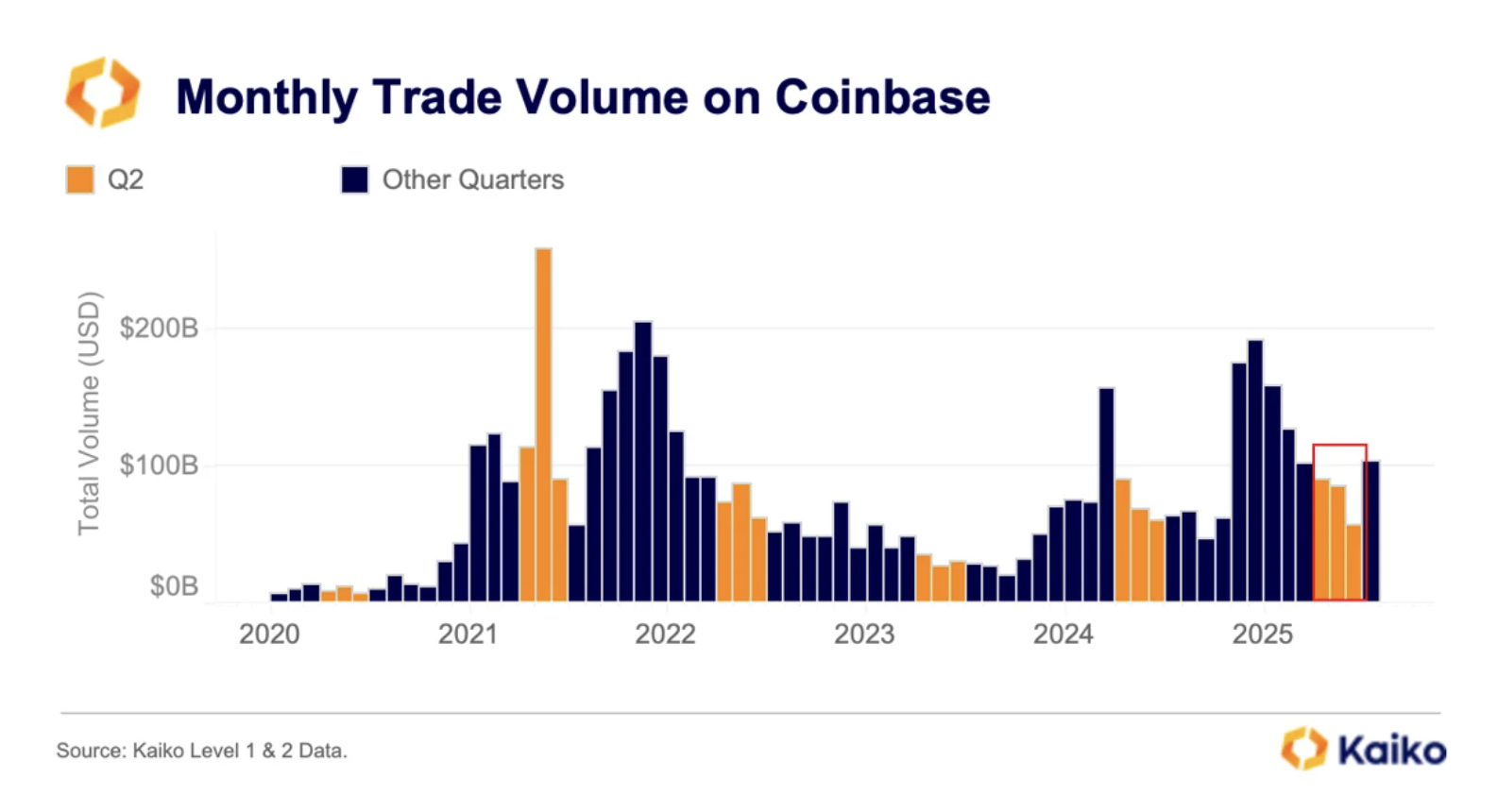 Monthly Trade Volume on Coinbase

Q2
Other Quarters

Total Volume (USD)

$200B
$100B
$0B

2020
2021
2022
2023
2024
2025

Source: Kaiko Level 1 & 2 Data.

Kaiko